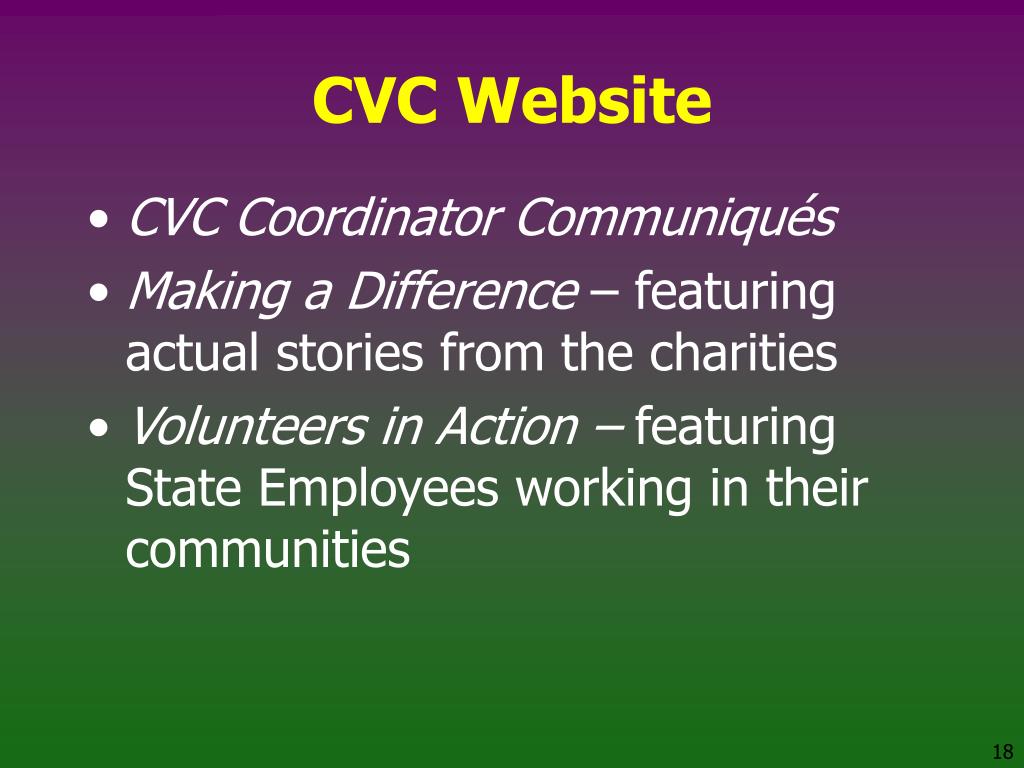 CVC Website

• CVC Coordinator Communiqués
• Making a Difference – featuring actual stories from the charities
• Volunteers in Action – featuring State Employees working in their communities

18